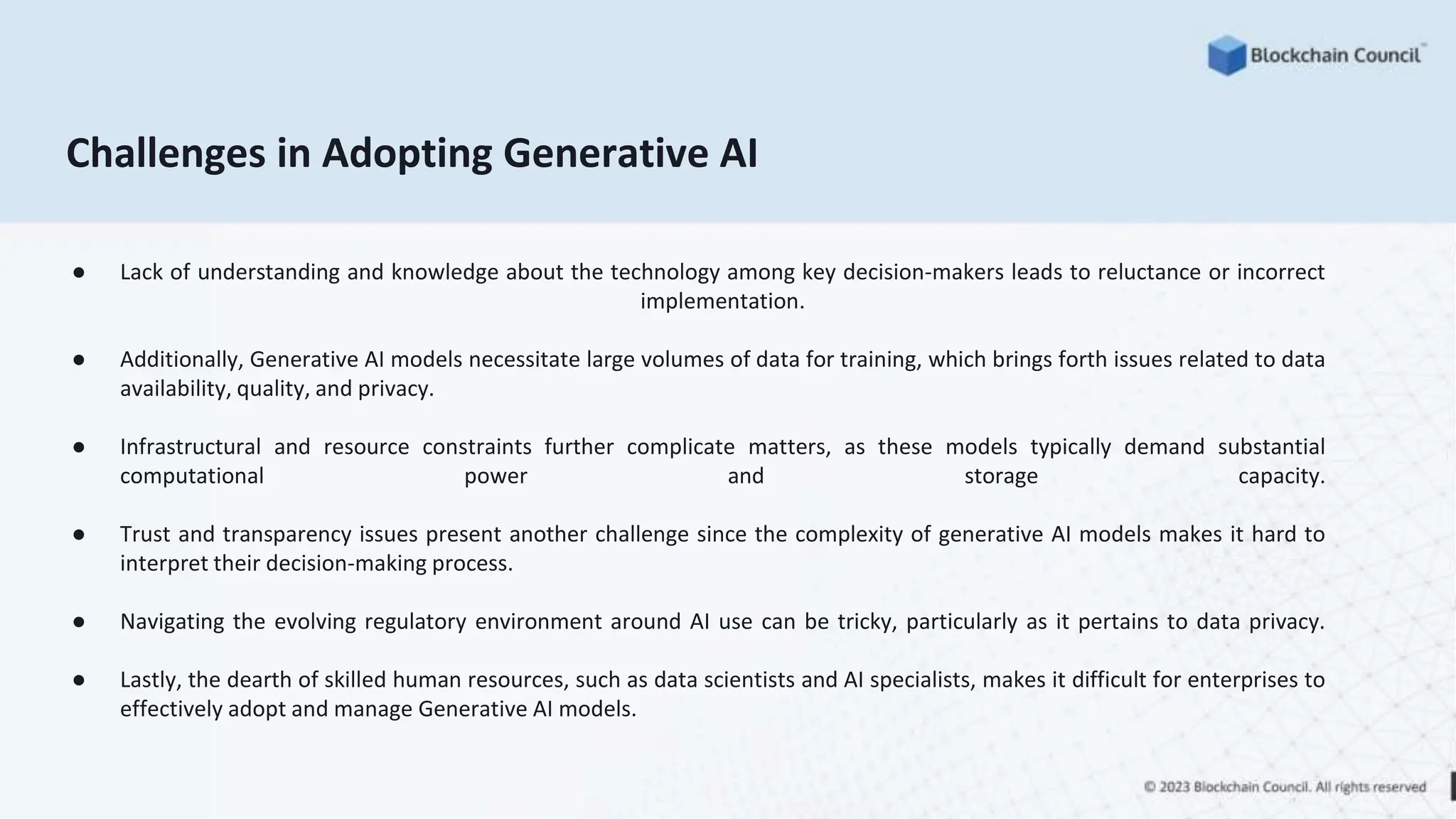 Blockchain Council™

Challenges in Adopting Generative AI

● Lack of understanding and knowledge about the technology among key decision-makers leads to reluctance or incorrect implementation.

● Additionally, Generative AI models necessitate large volumes of data for training, which brings forth issues related to data availability, quality, and privacy.

● Infrastructural and resource constraints further complicate matters, as these models typically demand substantial computational power and storage capacity.

● Trust and transparency issues present another challenge since the complexity of generative AI models makes it hard to interpret their decision-making process.

● Navigating the evolving regulatory environment around AI use can be tricky, particularly as it pertains to data privacy.

● Lastly, the dearth of skilled human resources, such as data scientists and AI specialists, makes it difficult for enterprises to effectively adopt and manage Generative AI models.

© 2023 Blockchain Council. All rights reserved